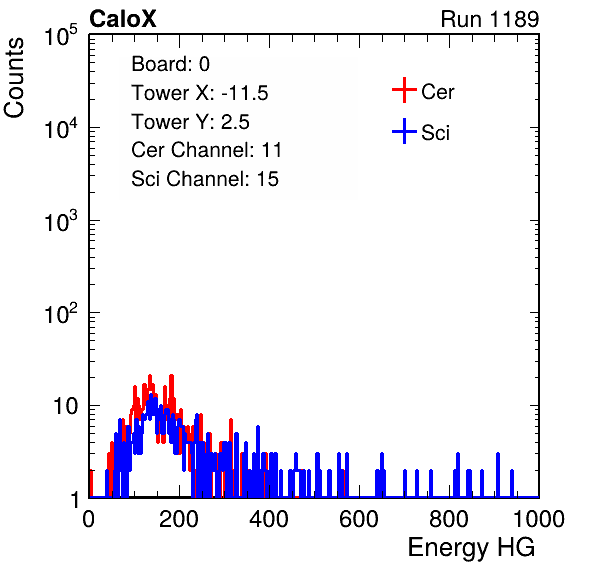 CaloX

Run 1189

Counts

$10^5$

$10^4$

$10^3$

$10^2$

10

1

Board: 0

Tower X: -11.5

Tower Y: 2.5

Cer Channel: 11

Sci Channel: 15

Cer

Sci

0

200

400

600

800

1000

Energy HG